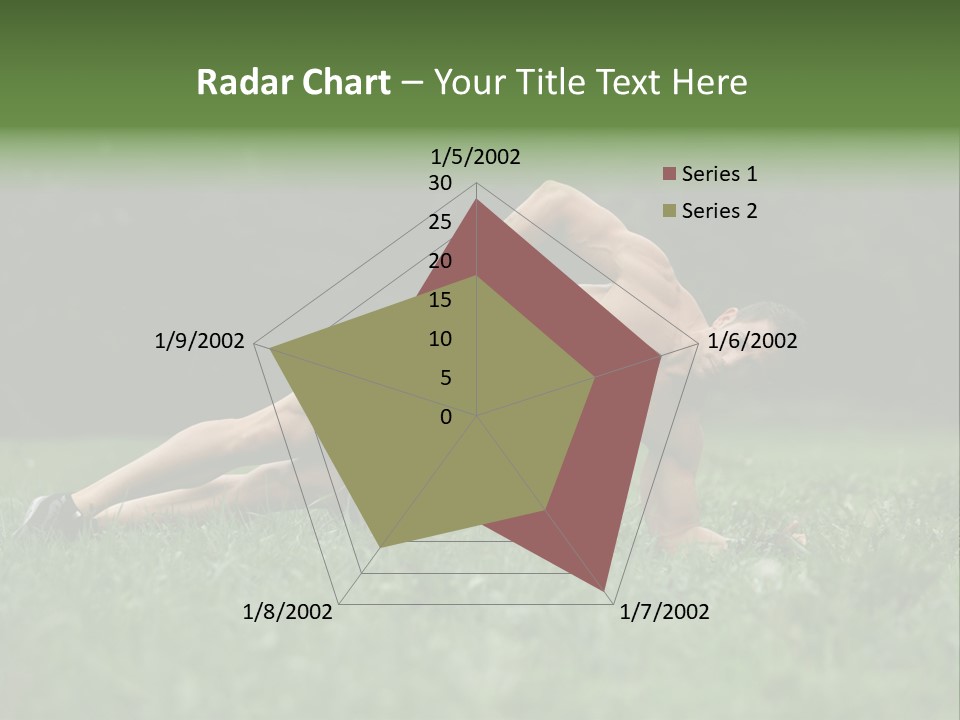 Radar Chart – Your Title Text Here

1/5/2002
30
25
20
15
10
5
0
1/6/2002
1/7/2002
1/8/2002
1/9/2002

Series 1
Series 2